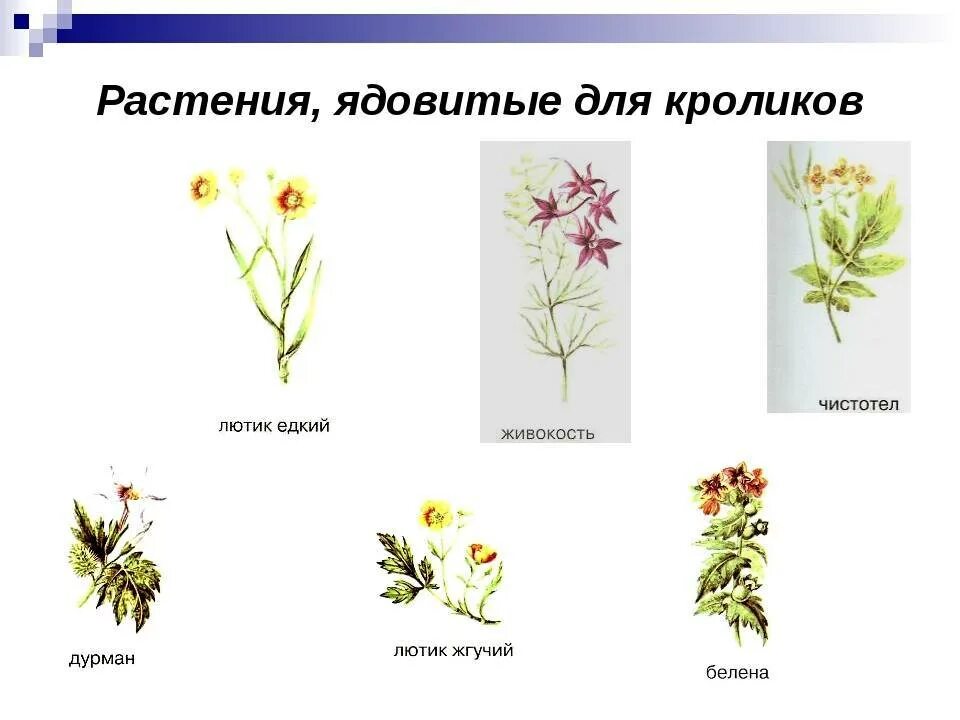 Растения, ядовитые для кроликов

лютик едкий

живокость

чистотел

дурман

лютик жгучий

белена